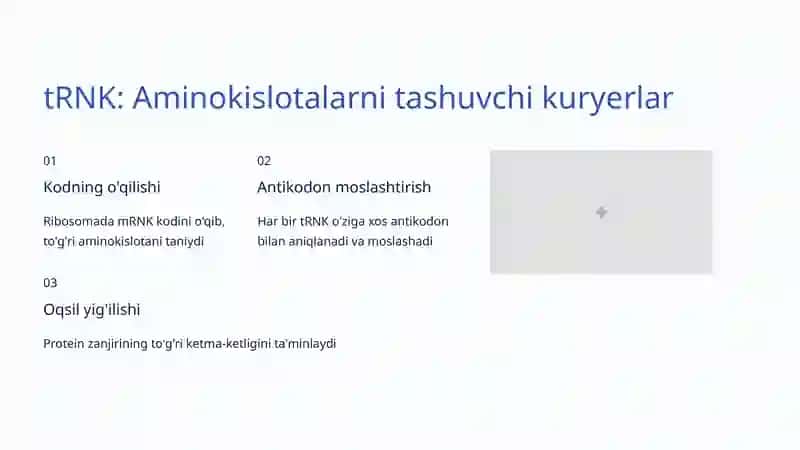 tRNK: Aminokislotalarni tashuvchi kuryerlar

01

Kodning o'qilishi

Ribosomada mRNK kodini o'qib, to'g'ri aminokislotani taniydi

02

Antikodon moslashtirish

Har bir tRNK o'ziga xos antikodon bilan aniqlanadi va moslashadi

03

Oqsil yig'ilishi

Protein zanjirining to'g'ri ketma-ketligini ta'minlaydi